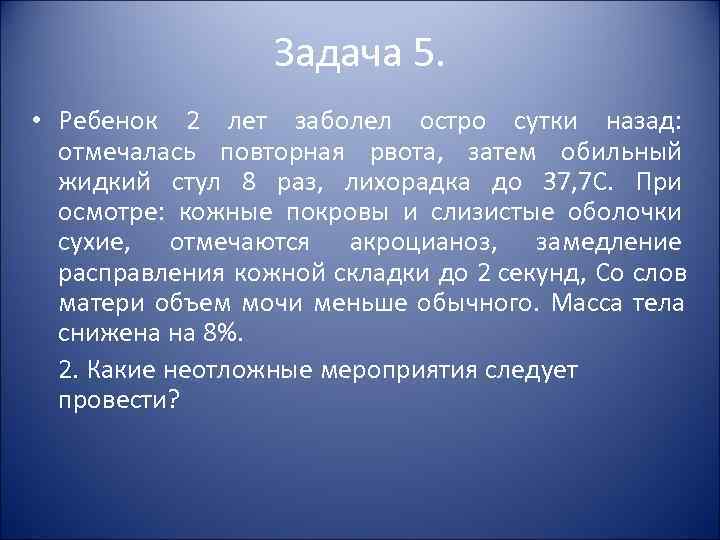 Задача 5.

• Ребенок 2 лет заболел остро сутки назад: отмечалась повторная рвота, затем обильный жидкий стул 8 раз, лихорадка до 37,7С. При осмотре: кожные покровы и слизистые оболочки сухие, отмечаются акроцианоз, замедление расправления кожной складки до 2 секунд, Со слов матери объем мочи меньше обычного. Масса тела снижена на 8%.

2. Какие неотложные мероприятия следует провести?